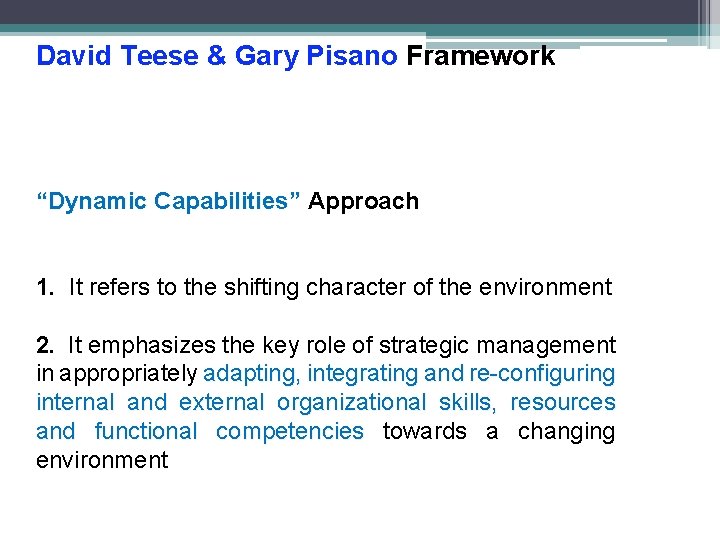 David Teese & Gary Pisano Framework

“Dynamic Capabilities” Approach

1. It refers to the shifting character of the environment

2. It emphasizes the key role of strategic management in appropriately adapting, integrating and re-configuring internal and external organizational skills, resources and functional competencies towards a changing environment